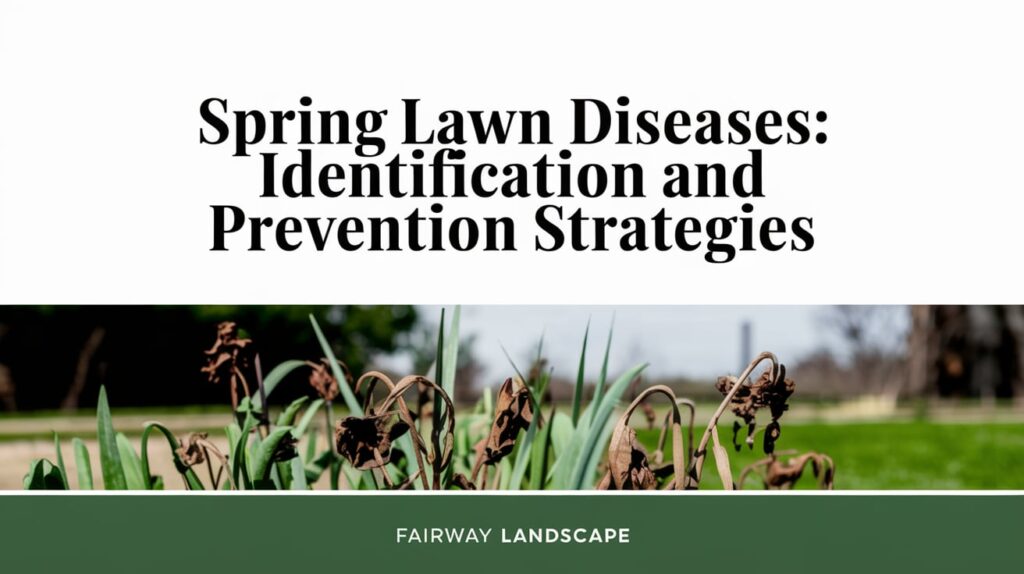 Spring Lawn Diseases: Identification and Prevention Strategies

FAIRWAY LANDSCAPE